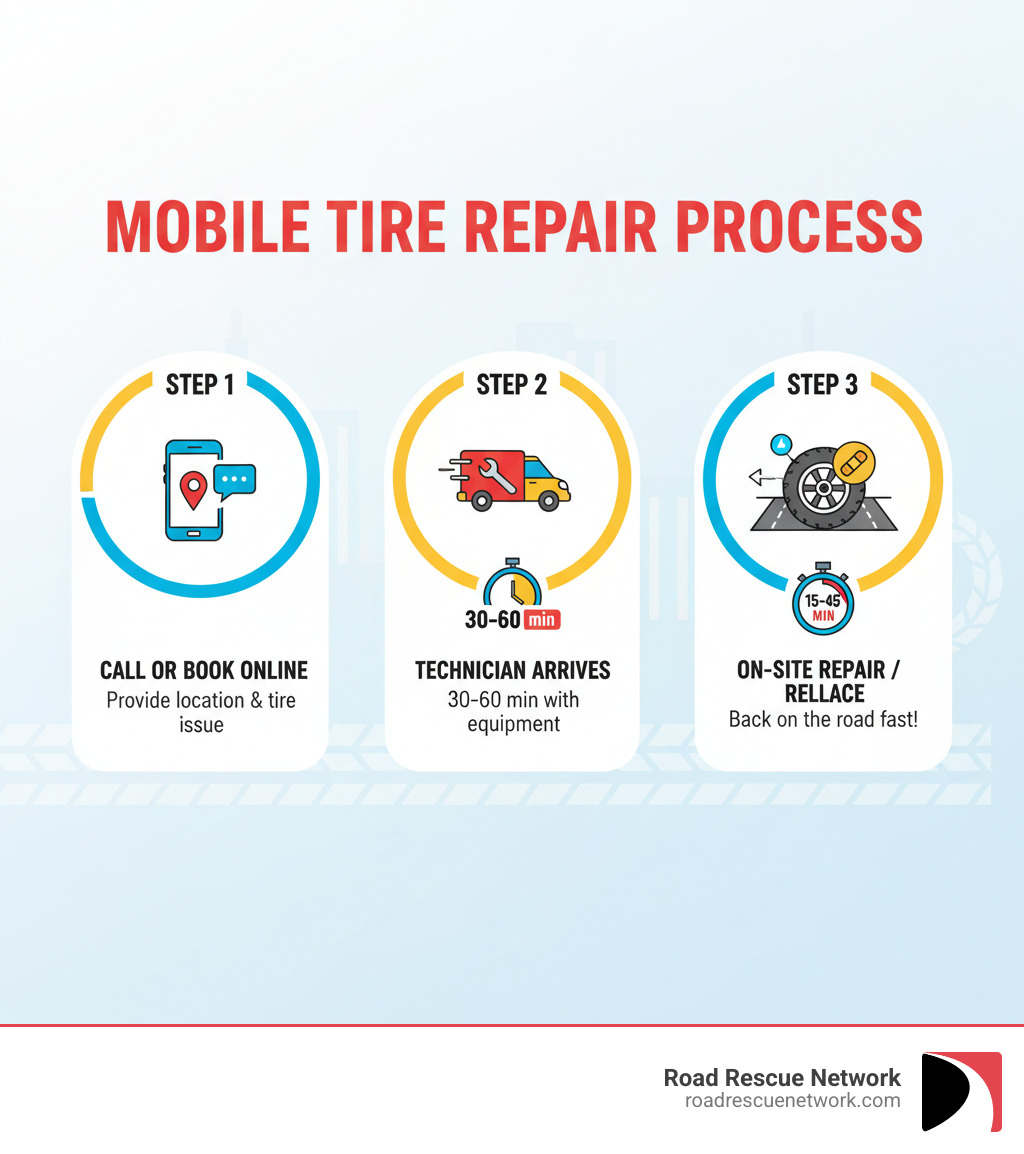 MOBILE TIRE REPAIR PROCESS

STEP 1

CALL OR BOOK ONLINE
Provide location & tire issue

STEP 2

30-60 min

TECHNICIAN ARRIVES
30-60 min with equipment

STEP 3

15-45 MIN

ON-SITE REPAIR / RELLACE
Back on the road fast!

Road Rescue Network
roadrescuenetwork.com